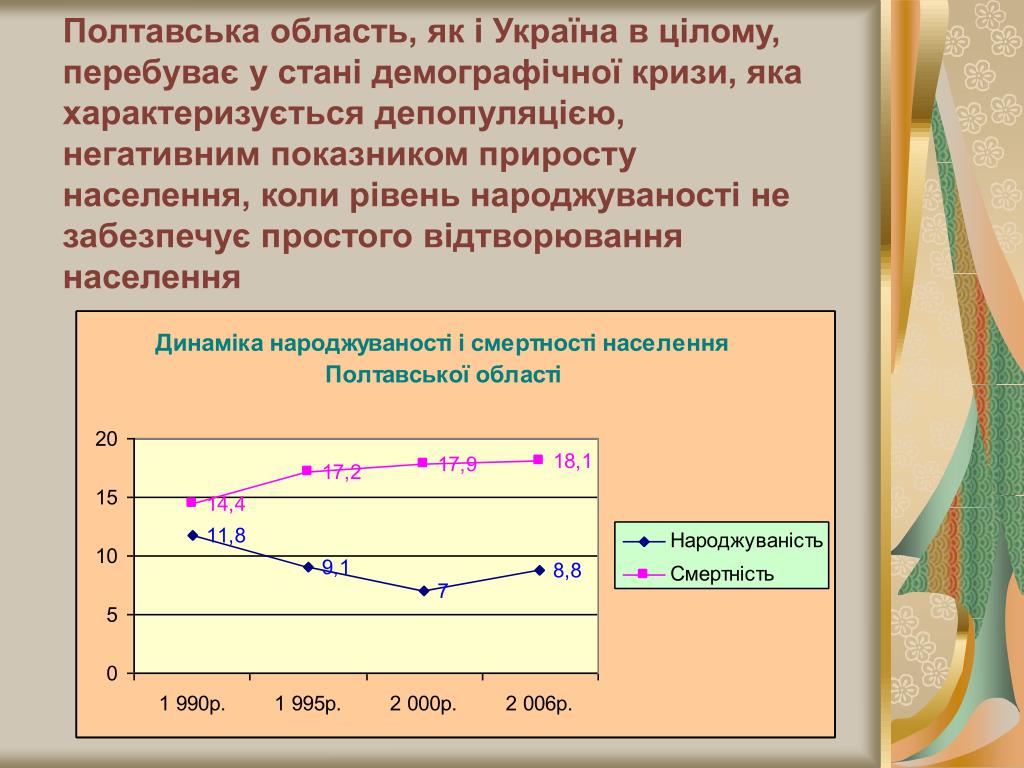 Полтавська область, як і Україна в цілому, перебуває у стані демографічної кризи, яка характеризується депопуляцією, негативним показником приросту населення, коли рівень народжуваності не забезпечує простого відтворювання населення

Динаміка народжуваності і смертності населення Полтавської області

20
15
10
5
0

14,4
17,2
17,9
18,1
11,8
9,1
7
8,8

1 990р.
1 995р.
2 000р.
2 006р.

Народжуваність
Смертність